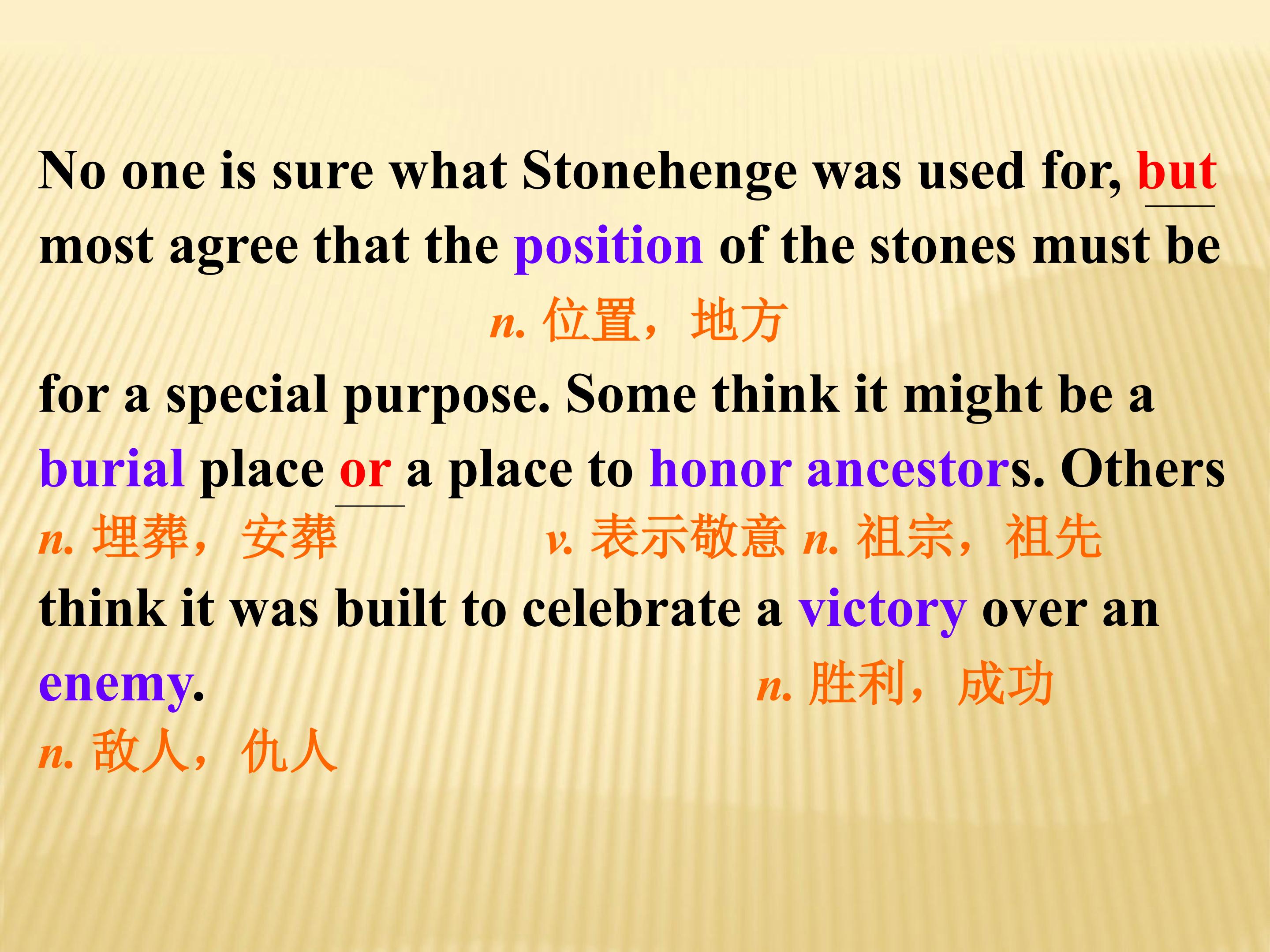 No one is sure what Stonehenge was used for, but most agree that the position of the stones must be
n. 位置，地方
for a special purpose. Some think it might be a burial place or a place to honor ancestors. Others
n. 埋葬，安葬 v. 表示敬意 n. 祖宗，祖先
think it was built to celebrate a victory over an enemy.
n. 胜利，成功
n. 敌人，仇人